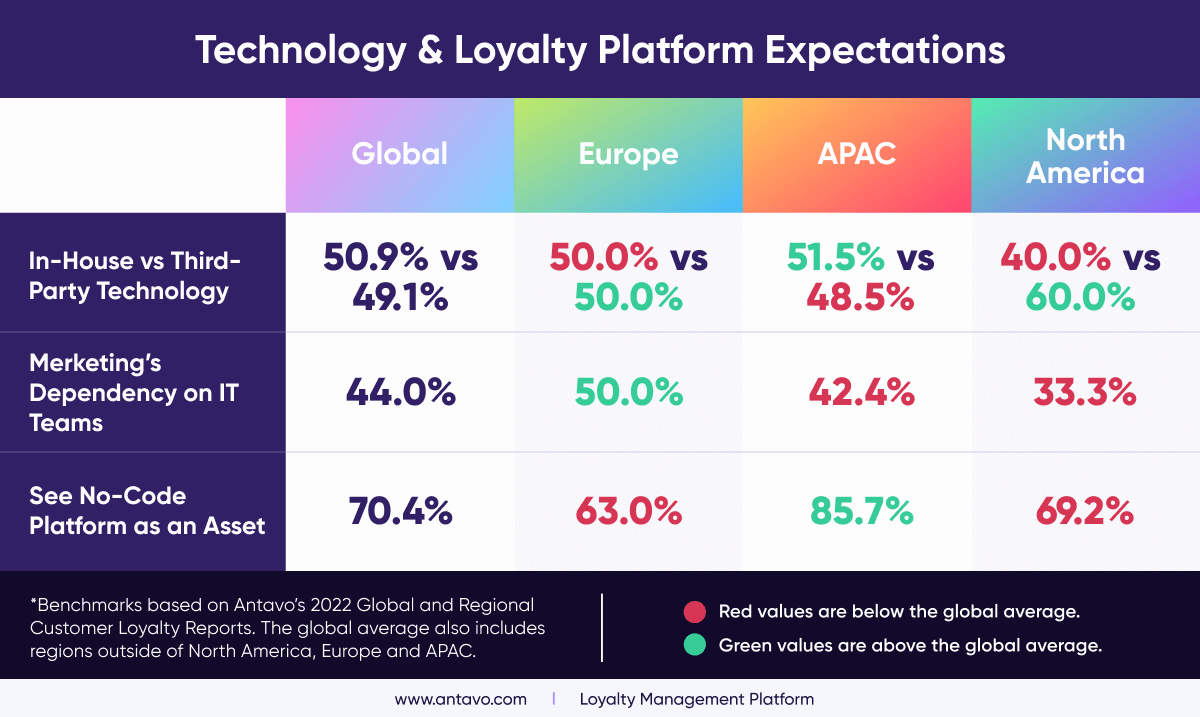 Technology & Loyalty Platform Expectations

| | Global | Europe | APAC | North America |
|---|---|---|---|---|
| In-House vs Third-Party Technology | 50.9% vs 49.1% | 50.0% vs 50.0% | 51.5% vs 48.5% | 40.0% vs 60.0% |
| Marketing's Dependency on IT Teams | 44.0% | 50.0% | 42.4% | 33.3% |
| See No-Code Platform as an Asset | 70.4% | 63.0% | 85.7% | 69.2% |

*Benchmarks based on Antavo's 2022 Global and Regional Customer Loyalty Reports. The global average also includes regions outside of North America, Europe and APAC.

Red values are below the global average.

Green values are above the global average.

www.antavo.com | Loyalty Management Platform